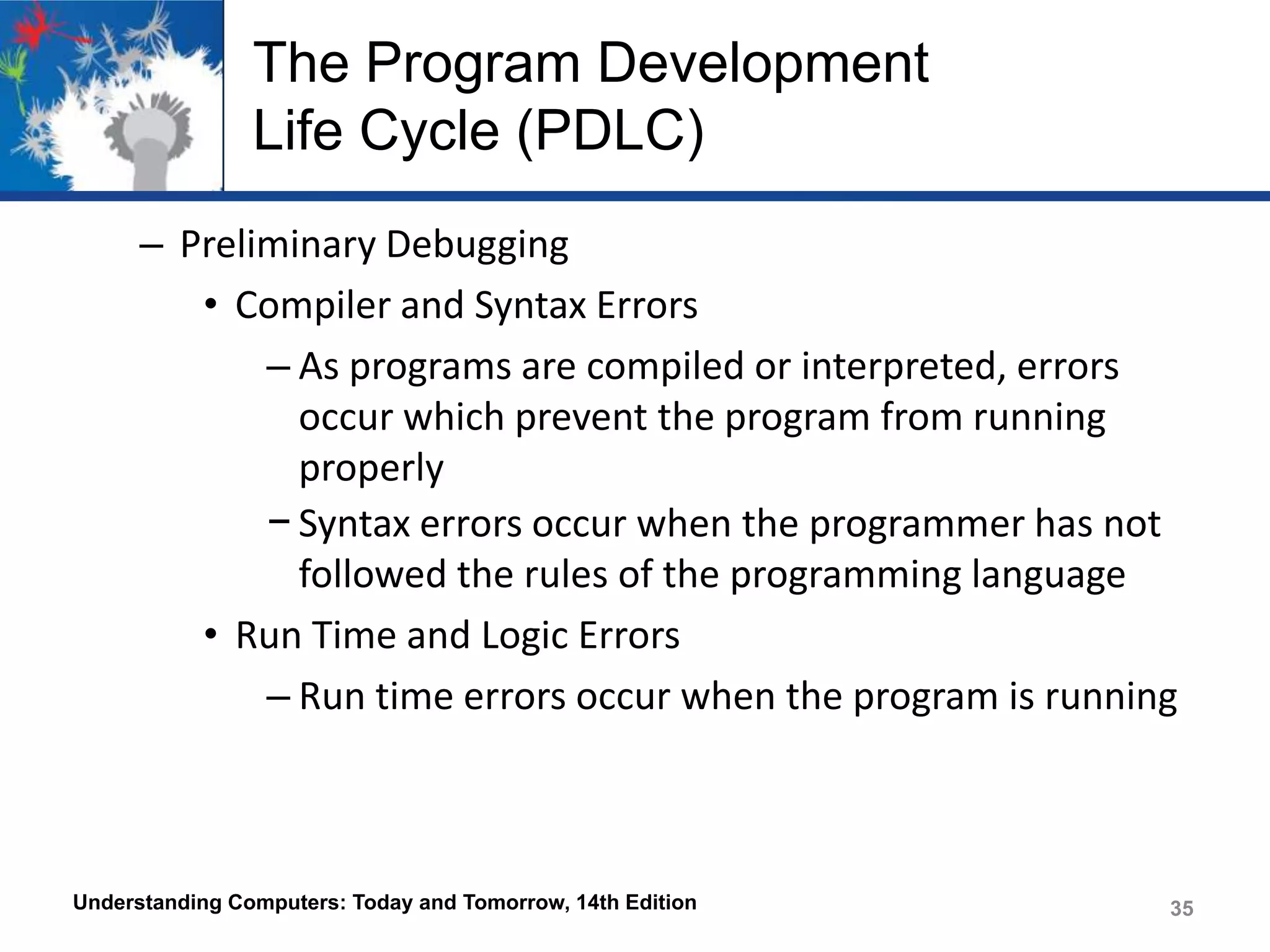 The Program Development Life Cycle (PDLC)

– Preliminary Debugging

• Compiler and Syntax Errors

– As programs are compiled or interpreted, errors occur which prevent the program from running properly

– Syntax errors occur when the programmer has not followed the rules of the programming language

• Run Time and Logic Errors

– Run time errors occur when the program is running

Understanding Computers: Today and Tomorrow, 14th Edition

35